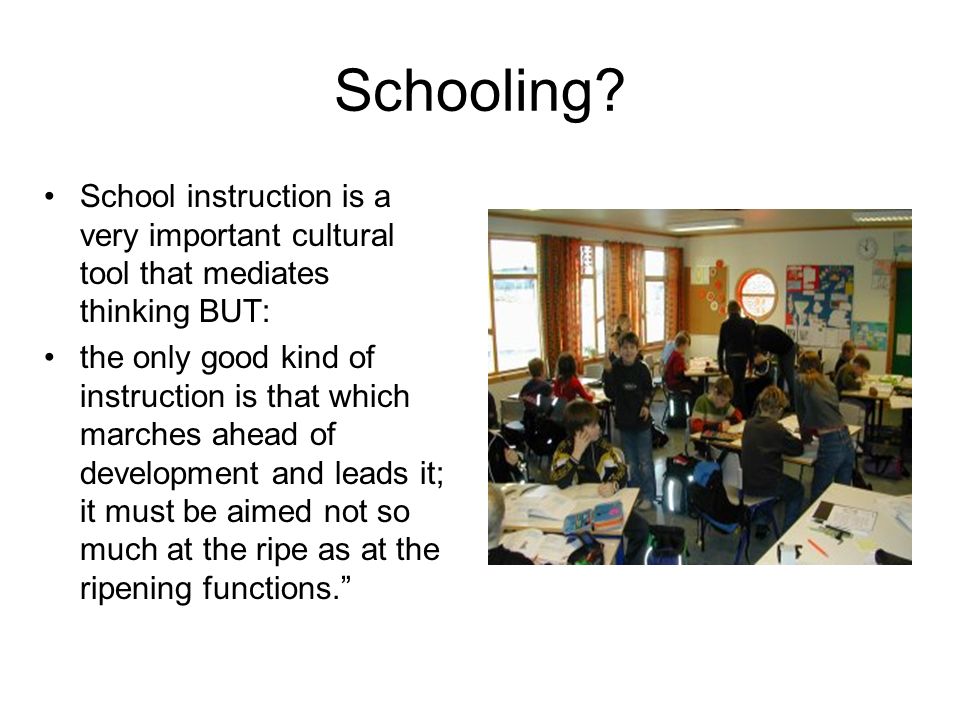 Schooling?

• School instruction is a very important cultural tool that mediates thinking BUT:

• the only good kind of instruction is that which marches ahead of development and leads it; it must be aimed not so much at the ripe as at the ripening functions.”